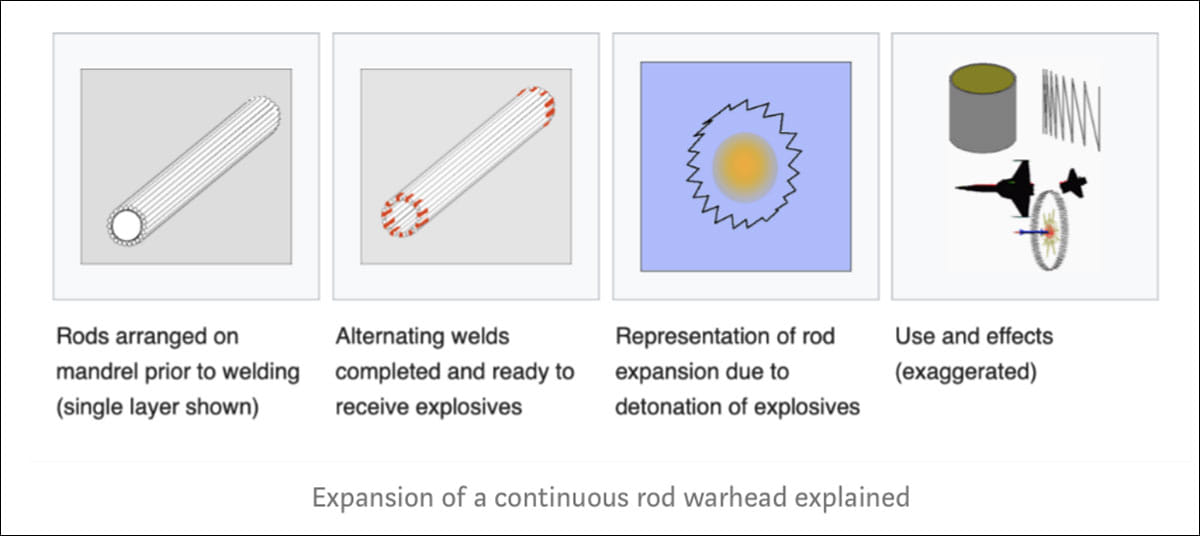 Rods arranged on mandrel prior to welding (single layer shown)

Alternating welds completed and ready to receive explosives

Representation of rod expansion due to detonation of explosives

Use and effects (exaggerated)

Expansion of a continuous rod warhead explained